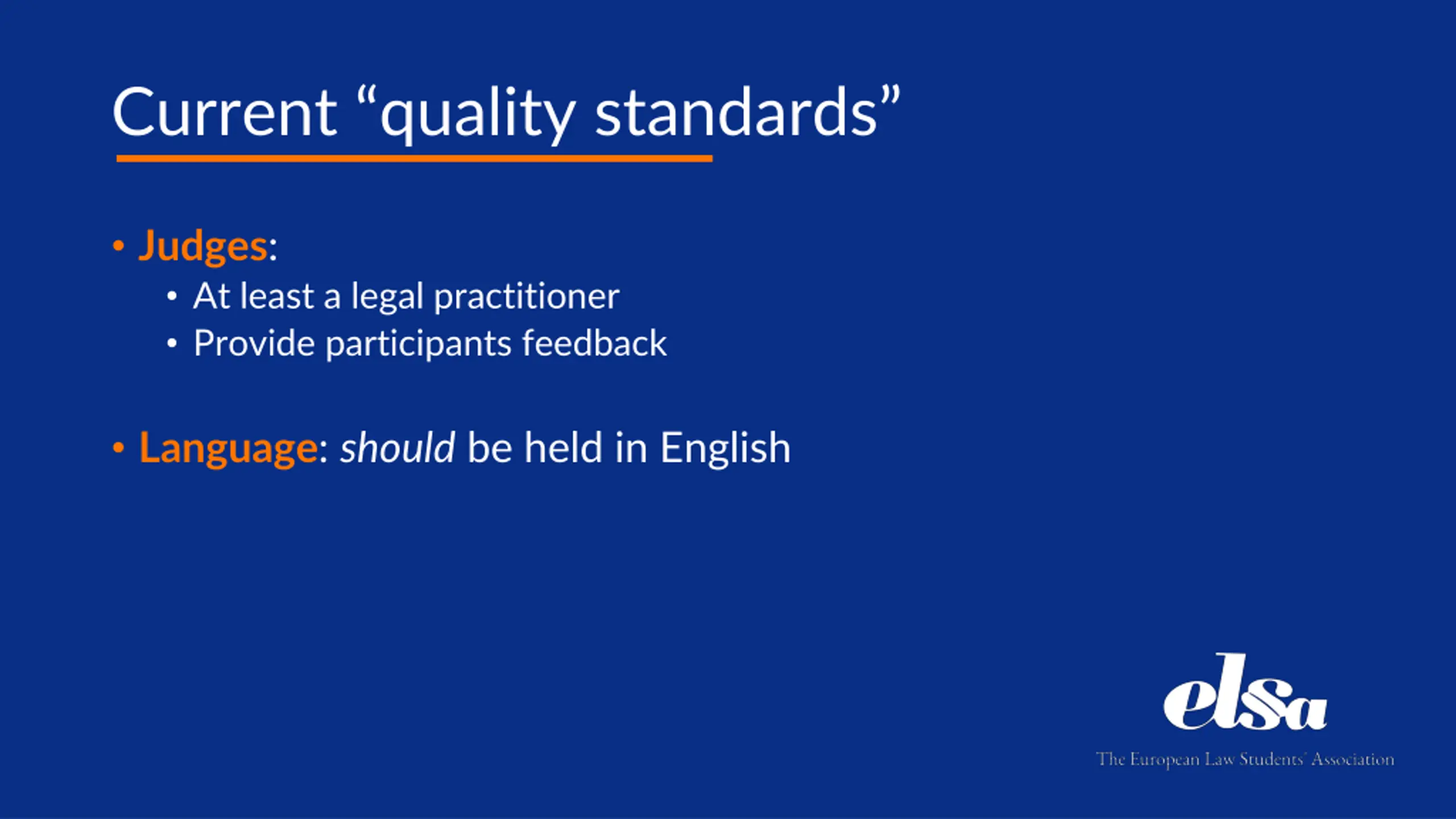 Current “quality standards”

• Judges:
  • At least a legal practitioner
  • Provide participants feedback

• Language: should be held in English

elsa
The European Law Students' Association